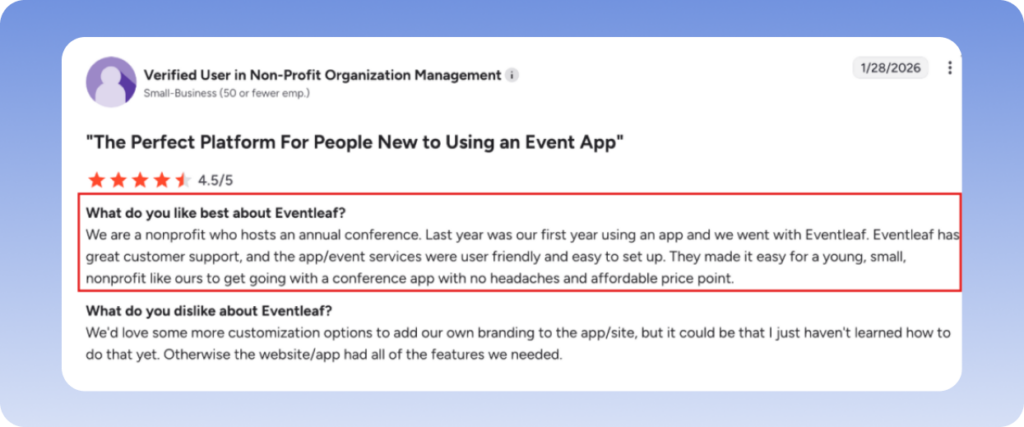 Verified User in Non-Profit Organization Management
Small-Business (50 or fewer emp.)

1/28/2026

"The Perfect Platform For People New to Using an Event App"

4.5/5

What do you like best about Eventleaf?
We are a nonprofit who hosts an annual conference. Last year was our first year using an app and we went with Eventleaf. Eventleaf has great customer support, and the app/event services were user friendly and easy to set up. They made it easy for a young, small, nonprofit like ours to get going with a conference app with no headaches and affordable price point.

What do you dislike about Eventleaf?
We'd love some more customization options to add our own branding to the app/site, but it could be that I just haven't learned how to do that yet. Otherwise the website/app had all of the features we needed.